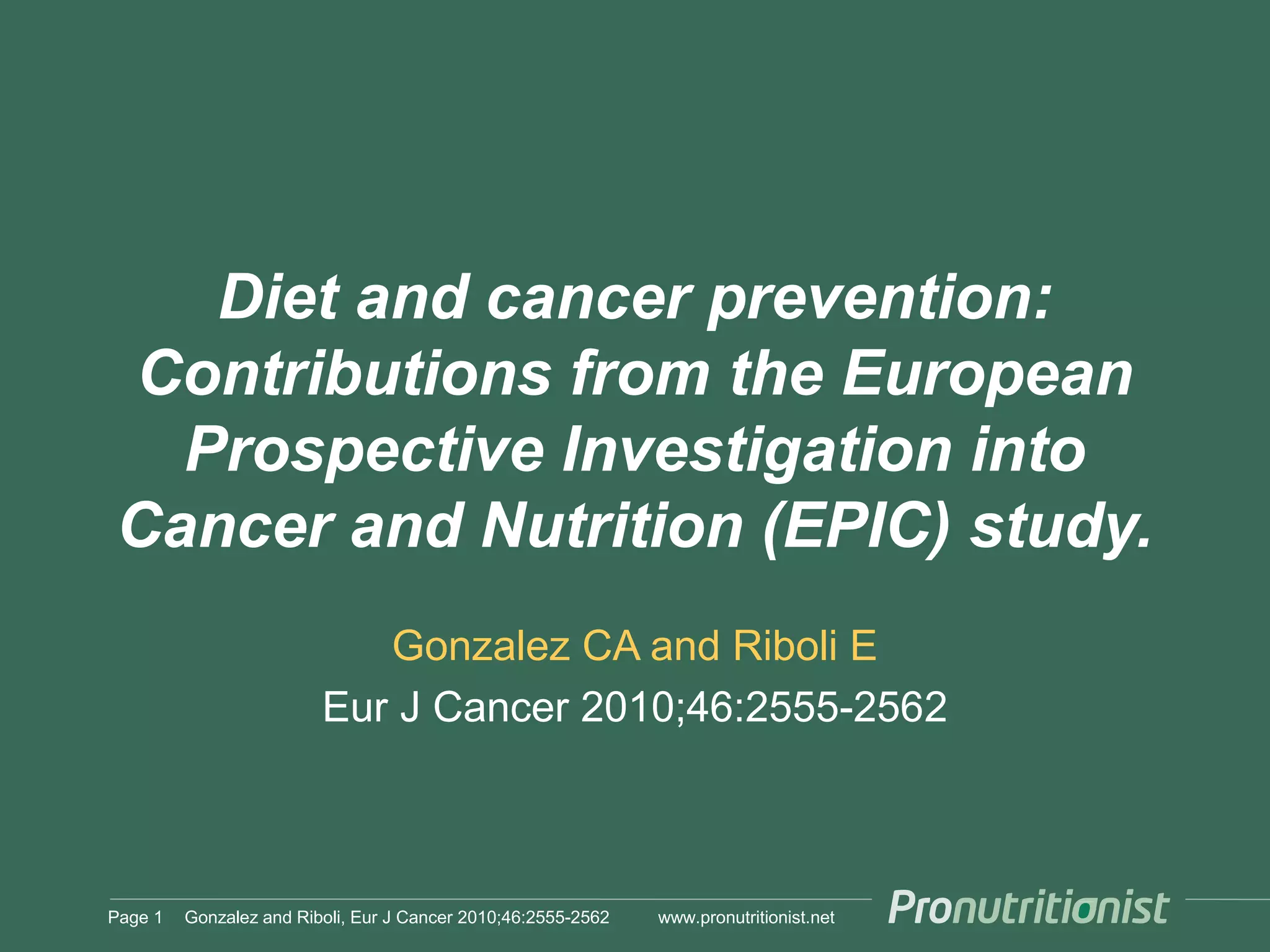 Diet and cancer prevention: Contributions from the European Prospective Investigation into Cancer and Nutrition (EPIC) study.

Gonzalez CA and Riboli E

Eur J Cancer 2010;46:2555-2562

Page 1 Gonzalez and Riboli, Eur J Cancer 2010;46:2555-2562 www.pronutritionist.net Pronutritionist